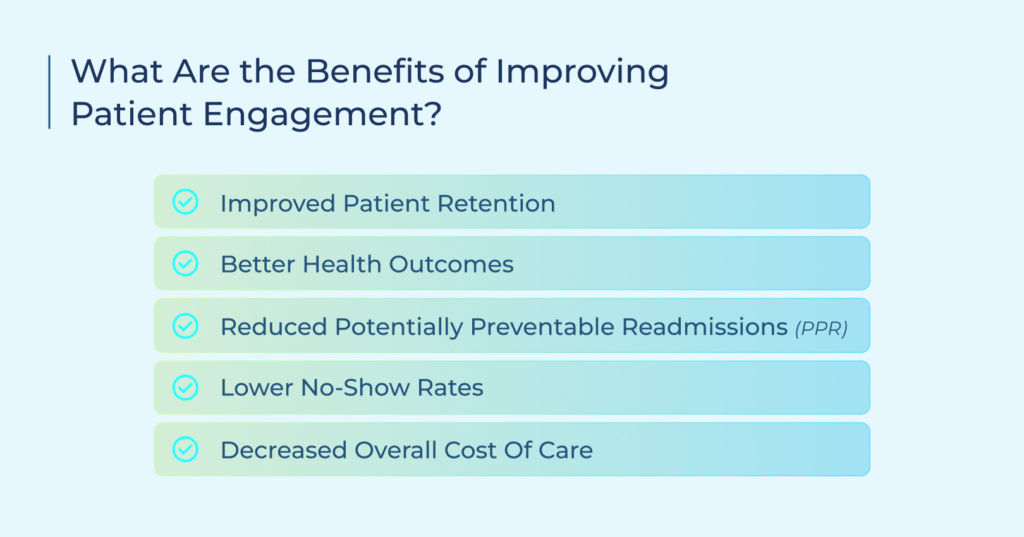 What Are the Benefits of Improving Patient Engagement?

Improved Patient Retention

Better Health Outcomes

Reduced Potentially Preventable Readmissions (PPR)

Lower No-Show Rates

Decreased Overall Cost Of Care